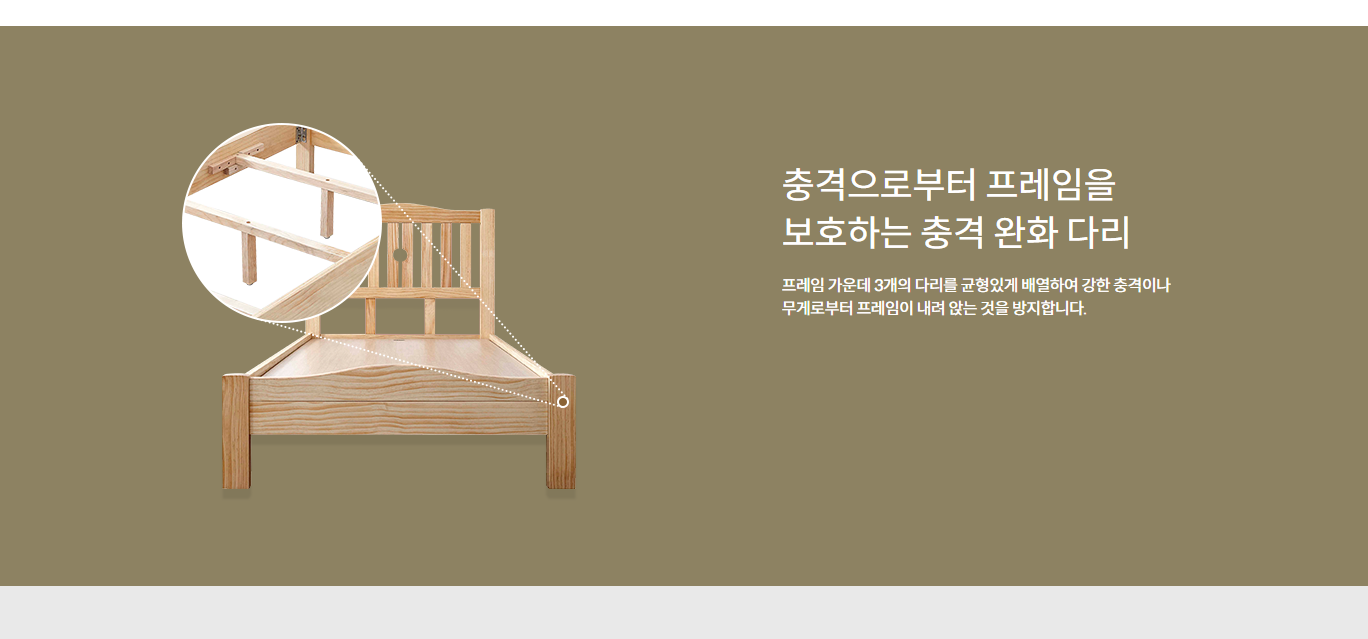 충격으로부터 프레임을
보호하는 충격 완화 다리

프레임 가운데 3개의 다리를 균형있게 배열하여 강한 충격이나
무게로부터 프레임이 내려 앉는 것을 방지합니다.